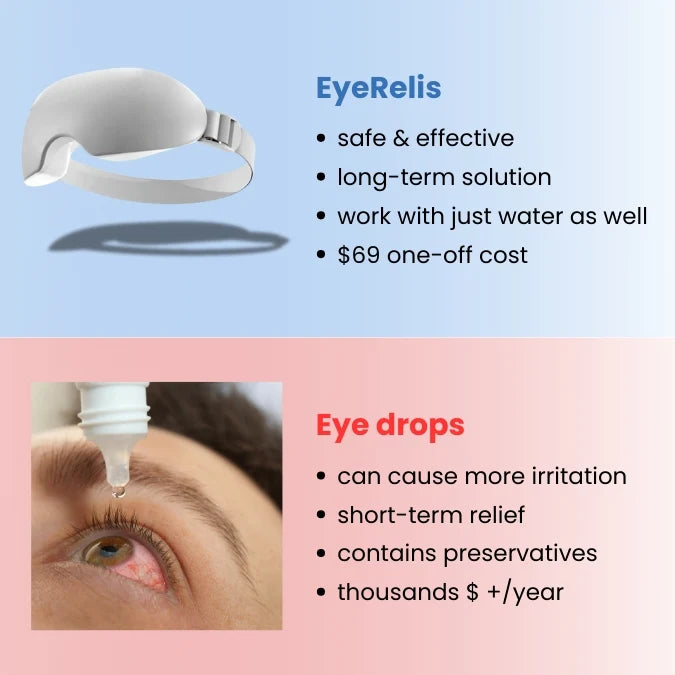 EyeRelis

• safe & effective
• long-term solution
• work with just water as well
• \$69 one-off cost

Eye drops

• can cause more irritation
• short-term relief
• contains preservatives
• thousands \$ +/year